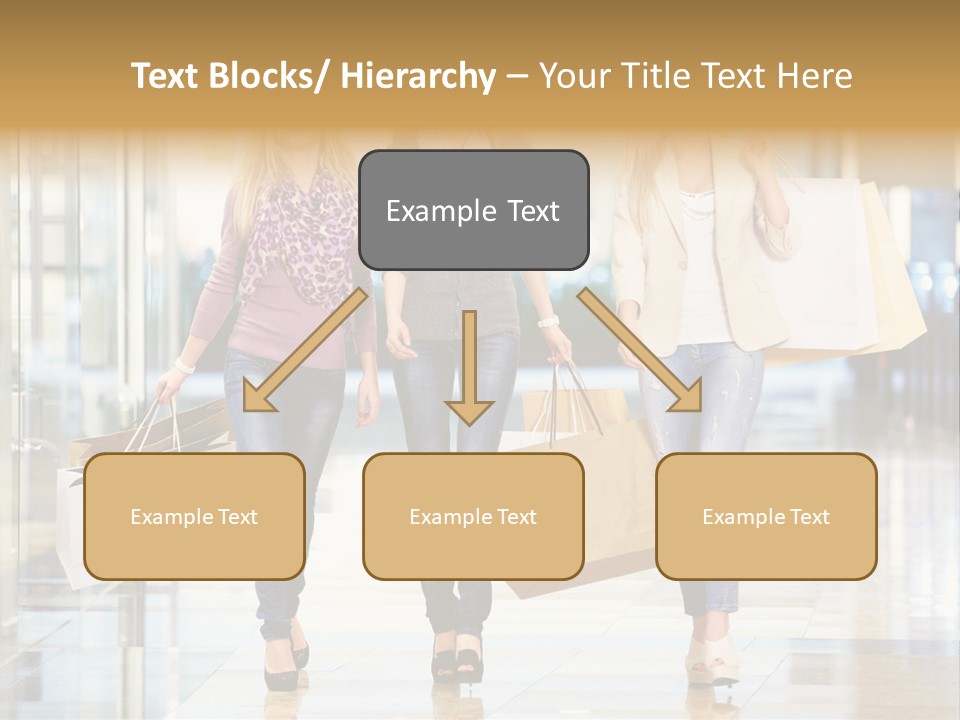 Text Blocks/ Hierarchy – Your Title Text Here

Example Text

Example Text

Example Text

Example Text